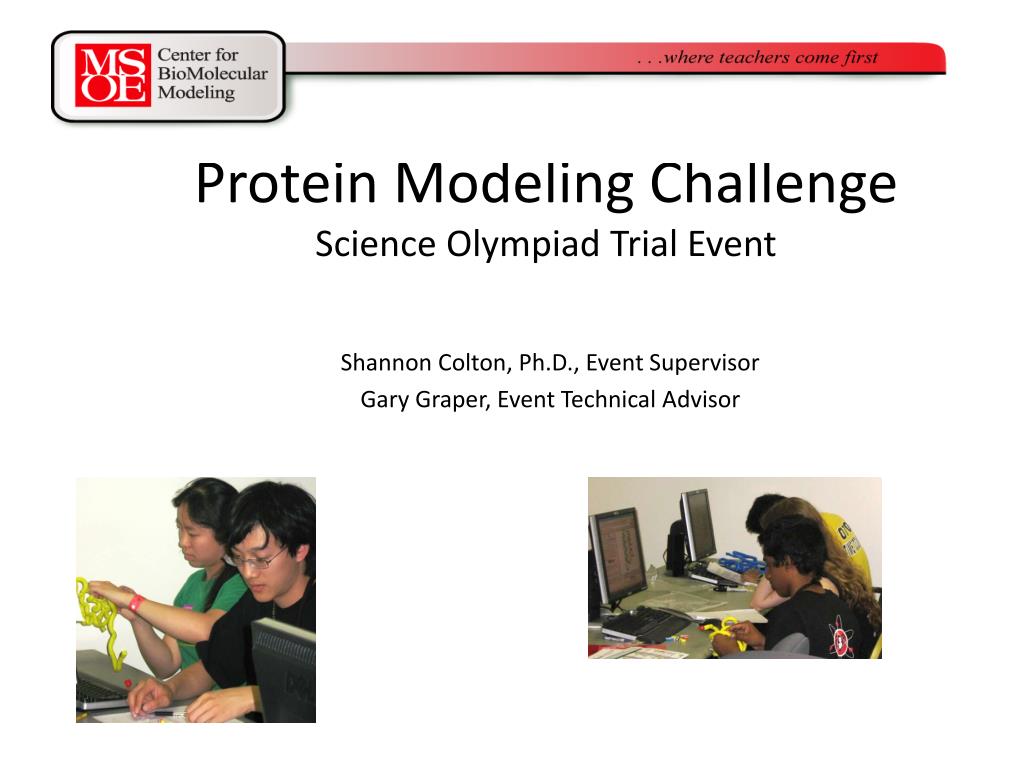 MSOE Center for BioMolecular Modeling

. . .where teachers come first

Protein Modeling Challenge
Science Olympiad Trial Event

Shannon Colton, Ph.D., Event Supervisor
Gary Graper, Event Technical Advisor